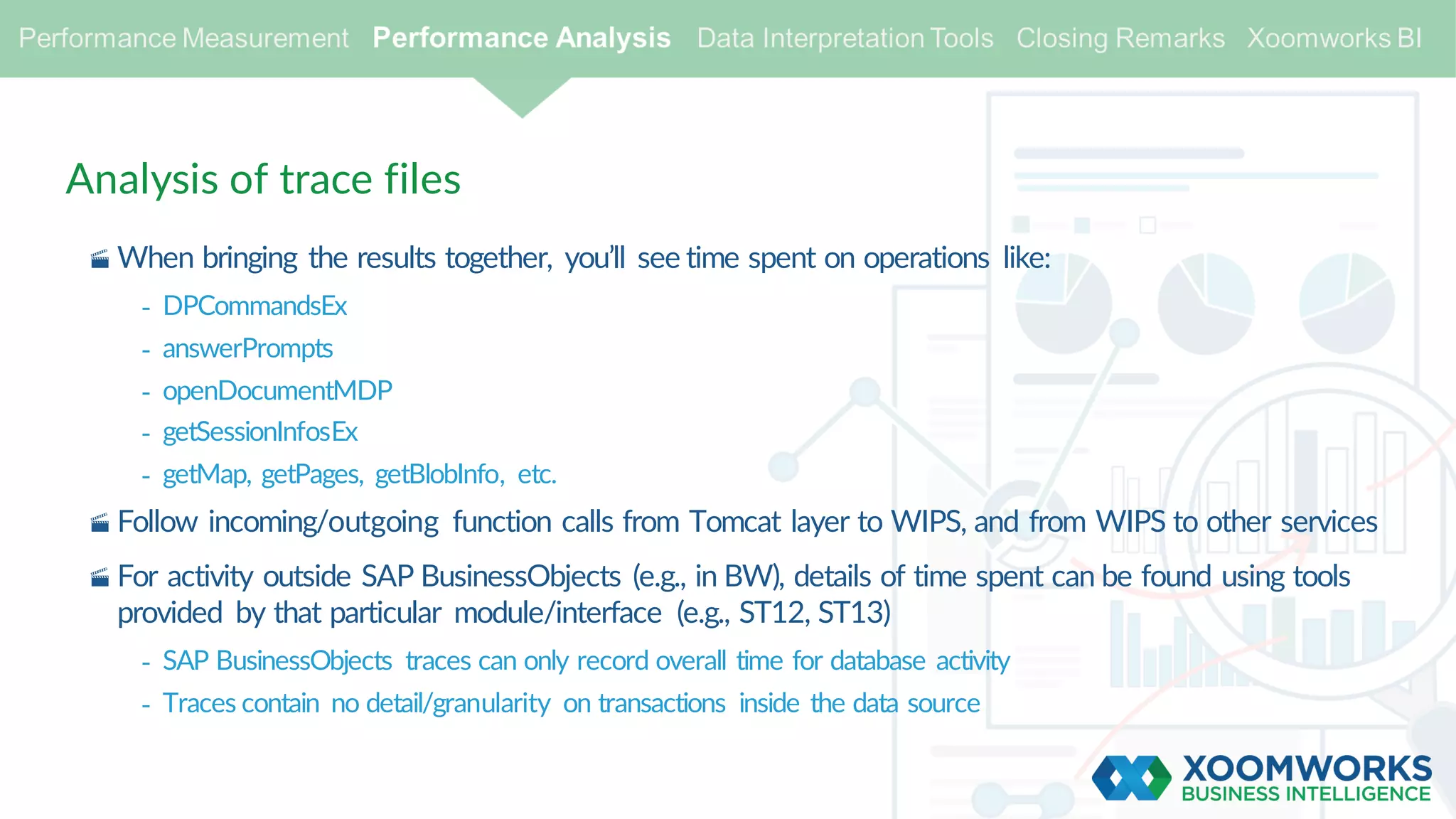 Performance Measurement Performance Analysis Data Interpretation Tools Closing Remarks Xoomworks BI

Analysis of trace files

When bringing the results together, you'll see time spent on operations like:

- DPCommandsEx
- answerPrompts
- openDocumentMDP
- getSessionInfosEx
- getMap, getPages, getBlobInfo, etc.

Follow incoming/outgoing function calls from Tomcat layer to WIPS, and from WIPS to other services

For activity outside SAP BusinessObjects (e.g., in BW), details of time spent can be found using tools provided by that particular module/interface (e.g., ST12, ST13)

- SAP BusinessObjects traces can only record overall time for database activity
- Traces contain no detail/granularity on transactions inside the data source

XOOMWORKS
BUSINESS INTELLIGENCE